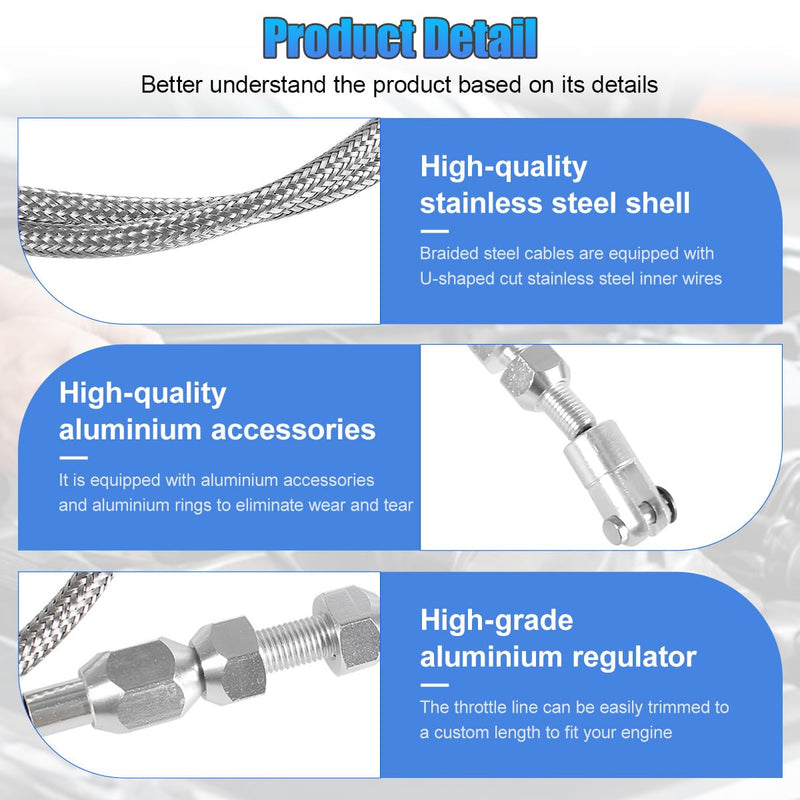 Product Detail

Better understand the product based on its details

High-quality stainless steel shell

Braided steel cables are equipped with U-shaped cut stainless steel inner wires

High-quality aluminium accessories

It is equipped with aluminium accessories and aluminium rings to eliminate wear and tear

High-grade aluminium regulator

The throttle line can be easily trimmed to a custom length to fit your engine